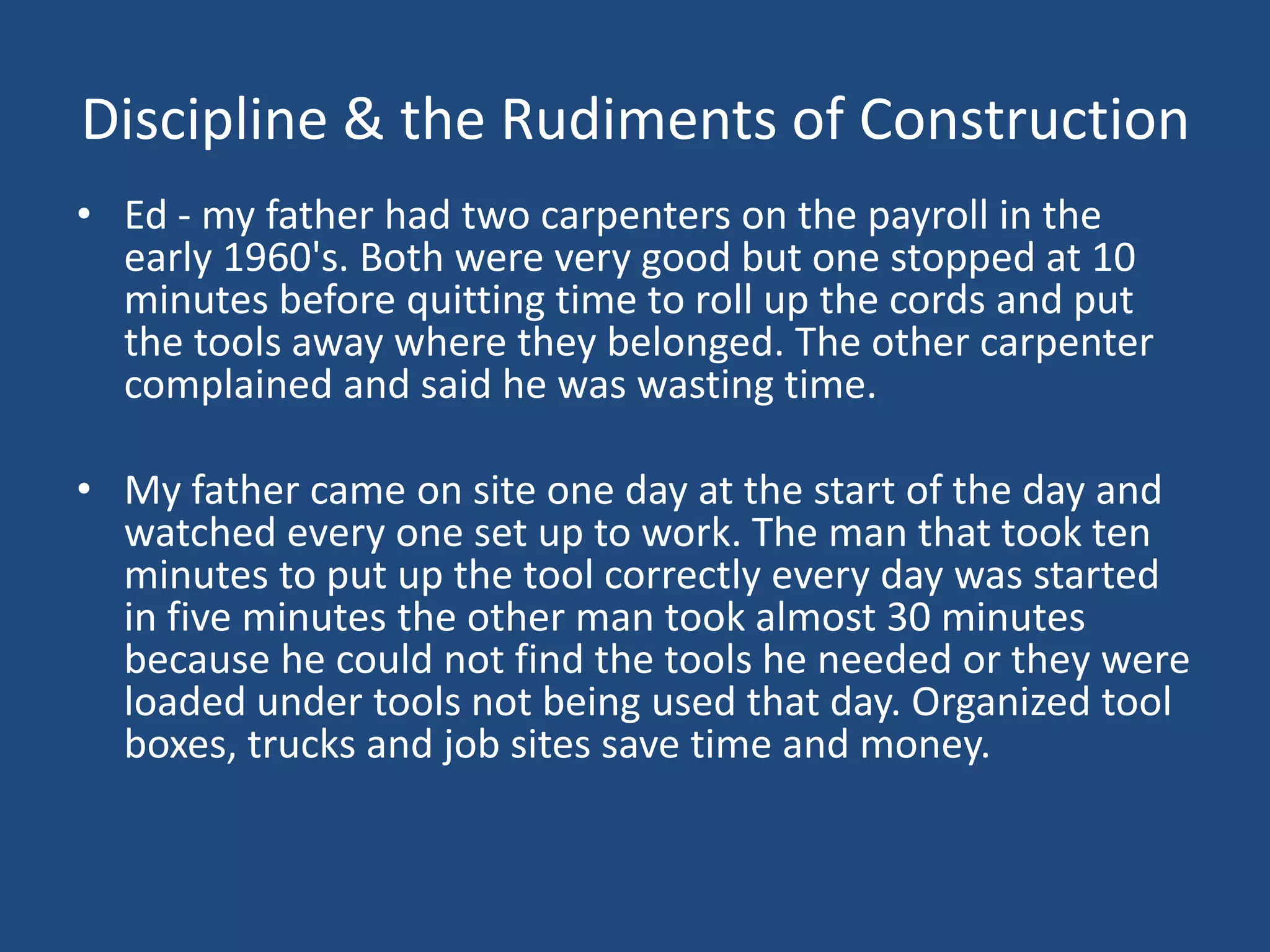 Discipline & the Rudiments of Construction

• Ed - my father had two carpenters on the payroll in the early 1960's. Both were very good but one stopped at 10 minutes before quitting time to roll up the cords and put the tools away where they belonged. The other carpenter complained and said he was wasting time.

• My father came on site one day at the start of the day and watched every one set up to work. The man that took ten minutes to put up the tool correctly every day was started in five minutes the other man took almost 30 minutes because he could not find the tools he needed or they were loaded under tools not being used that day. Organized tool boxes, trucks and job sites save time and money.